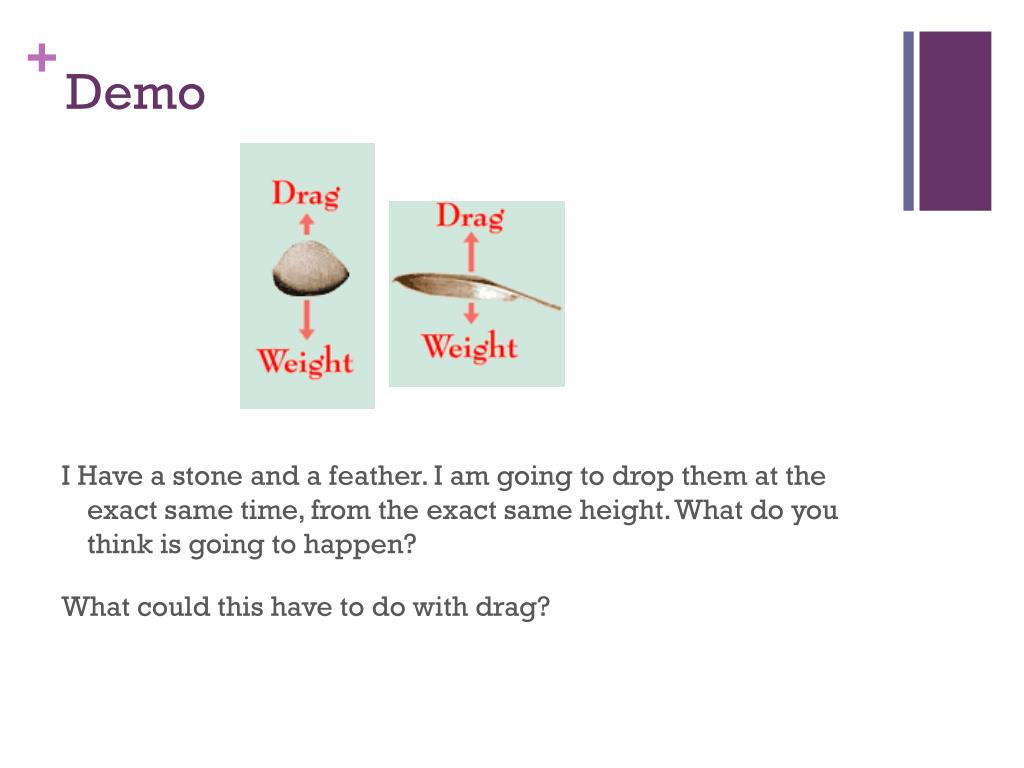 + Demo

Drag

Weight

Drag

Weight

I Have a stone and a feather. I am going to drop them at the exact same time, from the exact same height. What do you think is going to happen?

What could this have to do with drag?